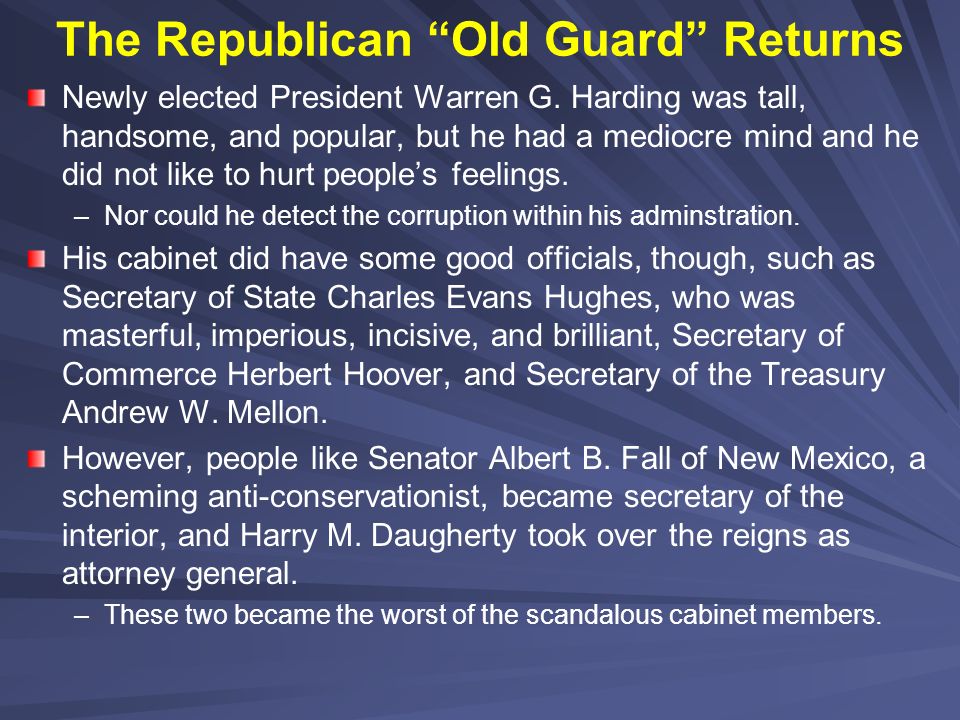 The Republican “Old Guard” Returns

Newly elected President Warren G. Harding was tall, handsome, and popular, but he had a mediocre mind and he did not like to hurt people’s feelings.

– Nor could he detect the corruption within his adminstration.

His cabinet did have some good officials, though, such as Secretary of State Charles Evans Hughes, who was masterful, imperious, incisive, and brilliant, Secretary of Commerce Herbert Hoover, and Secretary of the Treasury Andrew W. Mellon.

However, people like Senator Albert B. Fall of New Mexico, a scheming anti-conservationist, became secretary of the interior, and Harry M. Daugherty took over the reigns as attorney general.

– These two became the worst of the scandalous cabinet members.